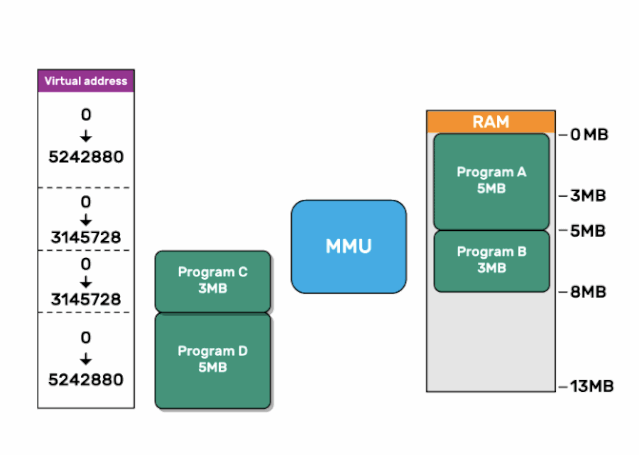 Virtual address

0
↓
5242880

0
↓
3145728

0
↓
3145728

0
↓
5242880

Program C
3MB

Program D
5MB

MMU

RAM

Program A
5MB

Program B
3MB

0 MB
3MB
5MB
8MB
13MB